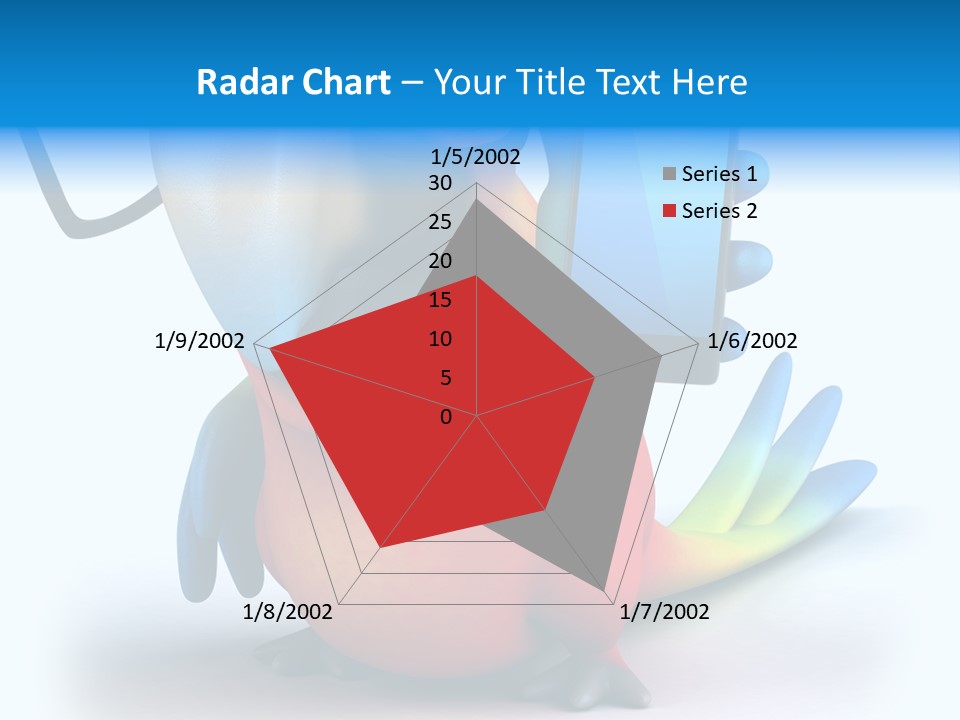 Radar Chart – Your Title Text Here

1/5/2002
30
25
20
15
10
5
0
1/6/2002
1/7/2002
1/8/2002
1/9/2002

Series 1
Series 2